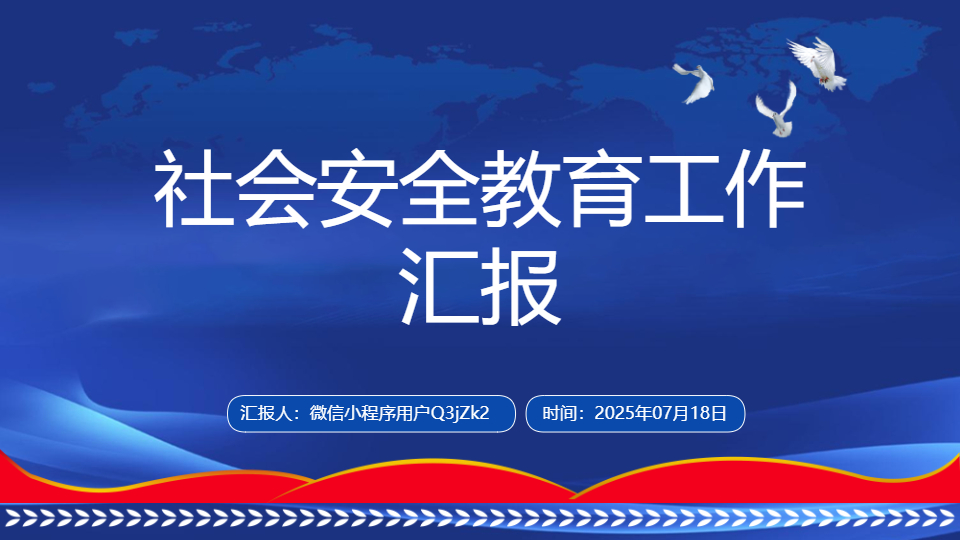 社会安全教育工作汇报

汇报人：微信小程序用户Q3jZk2

时间：2025年07月18日